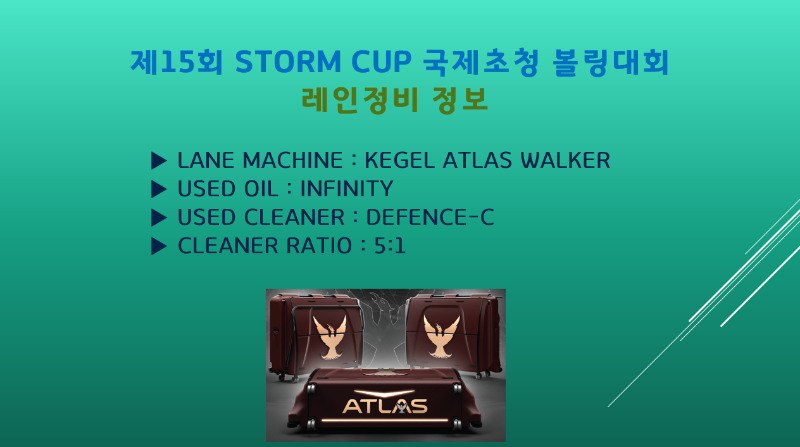 제15회 STORM CUP 국제초청 볼링대회
레인정비 정보

▶ LANE MACHINE : KEGEL ATLAS WALKER
▶ USED OIL : INFINITY
▶ USED CLEANER : DEFENCE-C
▶ CLEANER RATIO : 5:1

ATLAS